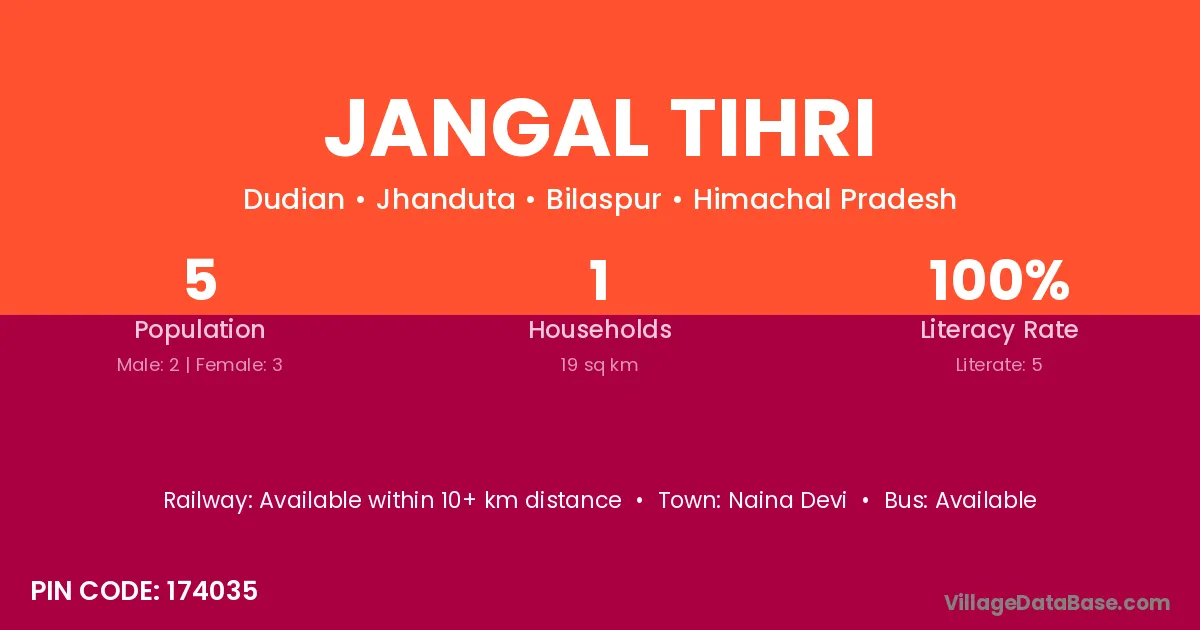 JANGAL TIHRI

Dudian • Jhanduta • Bilaspur • Himachal Pradesh

5
Population
Male: 2 | Female: 3

1
Households
19 sq km

100%
Literacy Rate
Literate: 5

Railway: Available within 10+ km distance • Town: Naina Devi • Bus: Available

PIN CODE: 174035

VillageDataBase.com